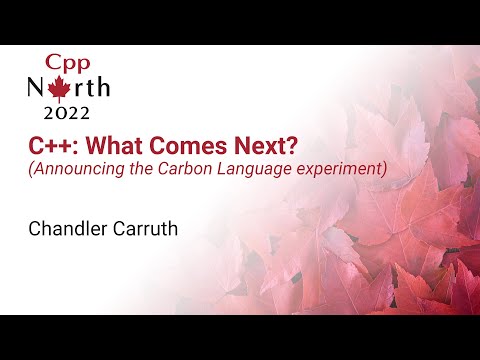 Cpp
North
2022

C++: What Comes Next?
(Announcing the Carbon Language experiment)

Chandler Carruth